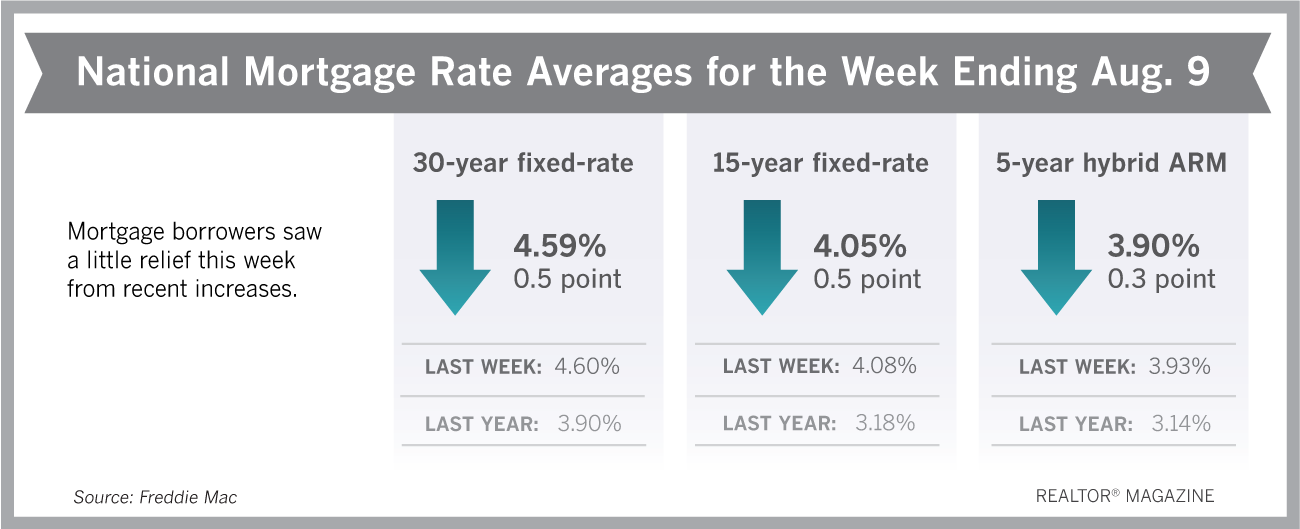 National Mortgage Rate Averages for the Week Ending Aug. 9

Mortgage borrowers saw a little relief this week from recent increases.

30-year fixed-rate
4.59%
0.5 point
LAST WEEK: 4.60%
LAST YEAR: 3.90%

15-year fixed-rate
4.05%
0.5 point
LAST WEEK: 4.08%
LAST YEAR: 3.18%

5-year hybrid ARM
3.90%
0.3 point
LAST WEEK: 3.93%
LAST YEAR: 3.14%

Source: Freddie Mac

REALTOR® MAGAZINE